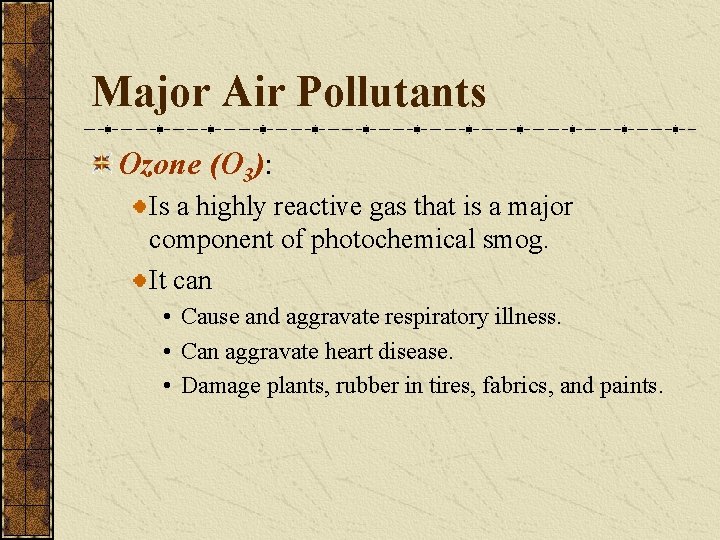 Major Air Pollutants

Ozone ($O_3$):

Is a highly reactive gas that is a major component of photochemical smog.

It can

• Cause and aggravate respiratory illness.
• Can aggravate heart disease.
• Damage plants, rubber in tires, fabrics, and paints.